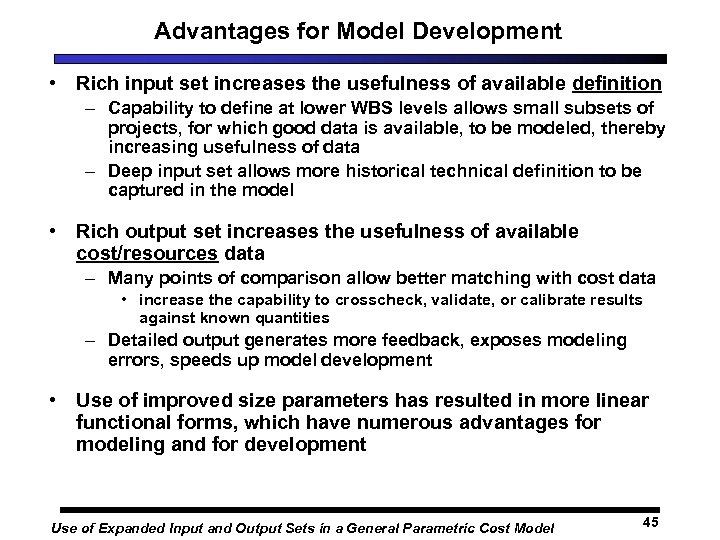 Advantages for Model Development

• Rich input set increases the usefulness of available definition
  – Capability to define at lower WBS levels allows small subsets of projects, for which good data is available, to be modeled, thereby increasing usefulness of data
  – Deep input set allows more historical technical definition to be captured in the model

• Rich output set increases the usefulness of available cost/resources data
  – Many points of comparison allow better matching with cost data
    • increase the capability to crosscheck, validate, or calibrate results against known quantities
  – Detailed output generates more feedback, exposes modeling errors, speeds up model development

• Use of improved size parameters has resulted in more linear functional forms, which have numerous advantages for modeling and for development

Use of Expanded Input and Output Sets in a General Parametric Cost Model

45